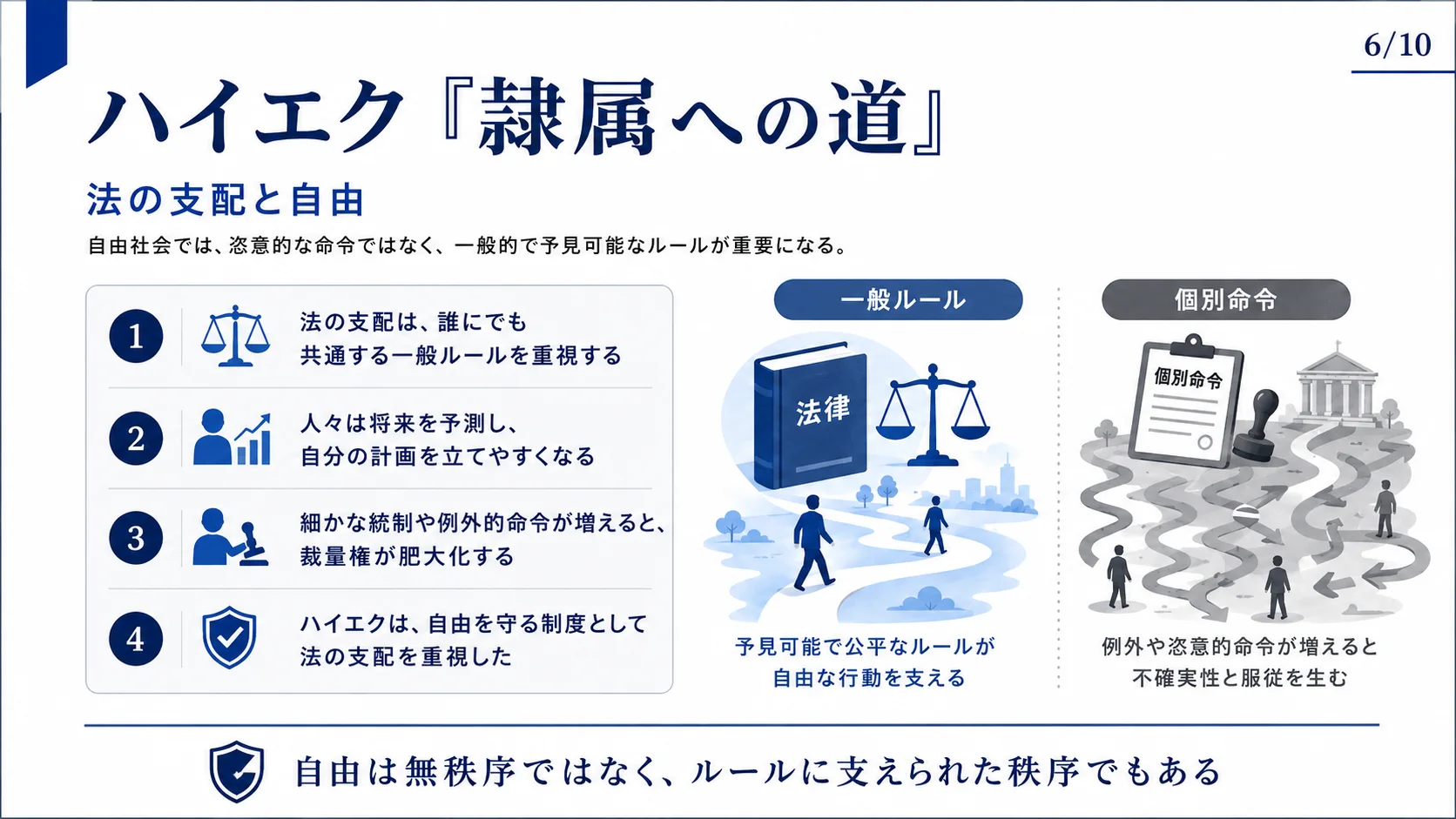 6/10

ハイエク『隷属への道』

法の支配と自由

自由社会では、恣意的な命令ではなく、一般的で予見可能なルールが重要になる。

1 法の支配は、誰にでも共通する一般ルールを重視する

2 人々は将来を予測し、自分の計画を立てやすくなる

3 細かな統制や例外的命令が増えると、裁量権が肥大化する

4 ハイエクは、自由を守る制度として法の支配を重視した

一般ルール

法律

予見可能で公平なルールが自由な行動を支える

個別命令

個別命令

例外や恣意的命令が増えると不確実性と服従を生む

自由は無秩序ではなく、ルールに支えられた秩序でもある